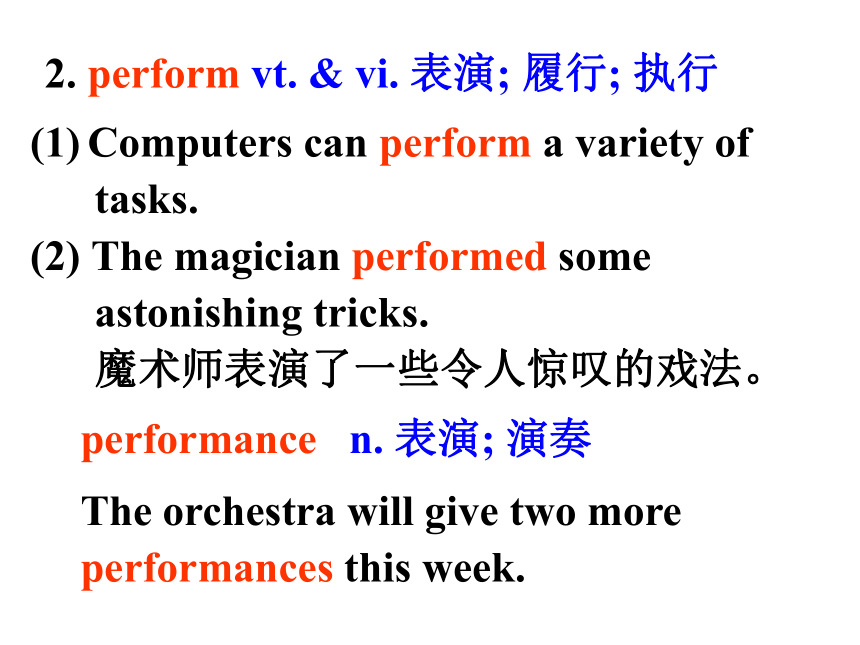 2. perform vt. & vi. 表演; 履行; 执行

(1) Computers can perform a variety of tasks.

(2) The magician performed some astonishing tricks.
魔术师表演了一些令人惊叹的戏法。

performance n. 表演; 演奏

The orchestra will give two more performances this week.